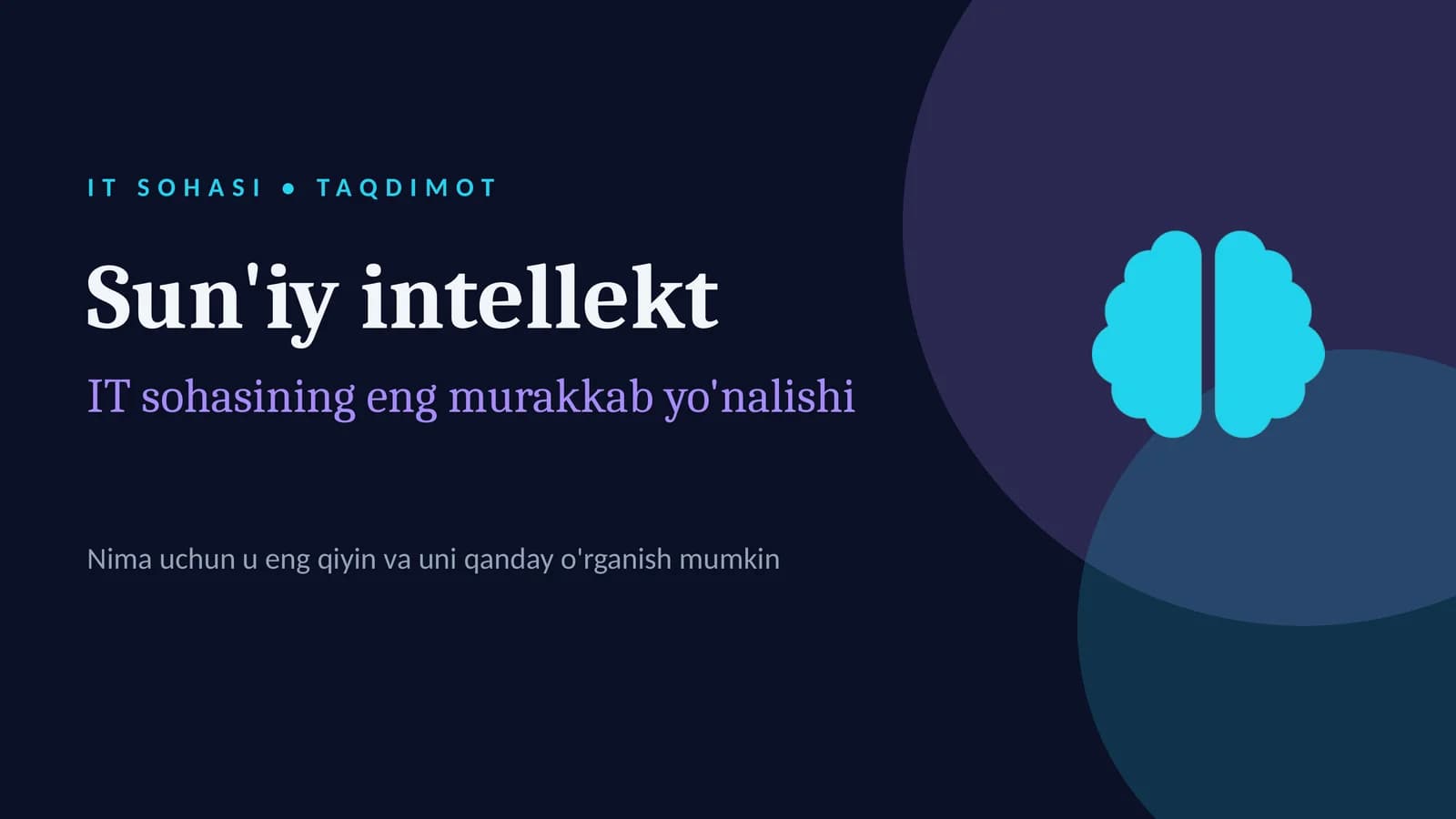 IT SOHASI • TAQDIMOT

Sun'iy intellekt

IT sohasining eng murakkab yo'nalishi

Nima uchun u eng qiyin va uni qanday o'rganish mumkin